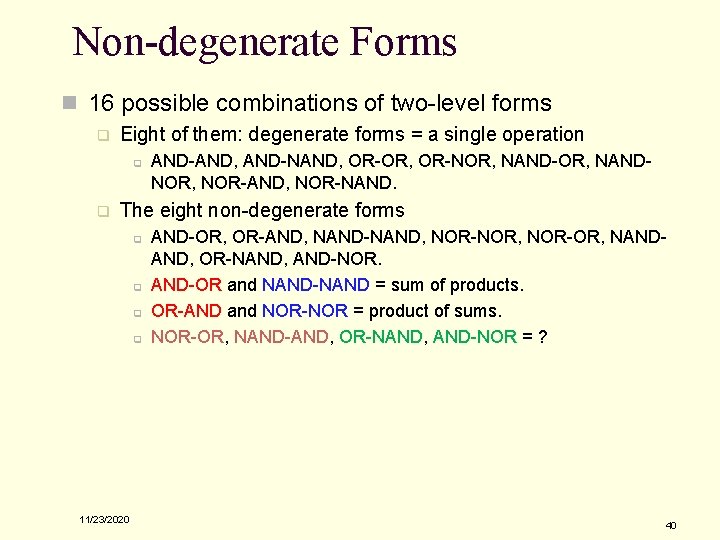 Non-degenerate Forms

16 possible combinations of two-level forms

Eight of them: degenerate forms = a single operation

AND-AND, AND-NAND, OR-OR, OR-NOR, NAND-OR, NAND-NOR, NOR-AND, NOR-NAND.

The eight non-degenerate forms

AND-OR, OR-AND, NAND-NAND, NOR-NOR, NOR-OR, NAND-AND, OR-NAND, AND-NOR.

AND-OR and NAND-NAND = sum of products.

OR-AND and NOR-NOR = product of sums.

NOR-OR, NAND-AND, OR-NAND, AND-NOR = ?

11/23/2020

40